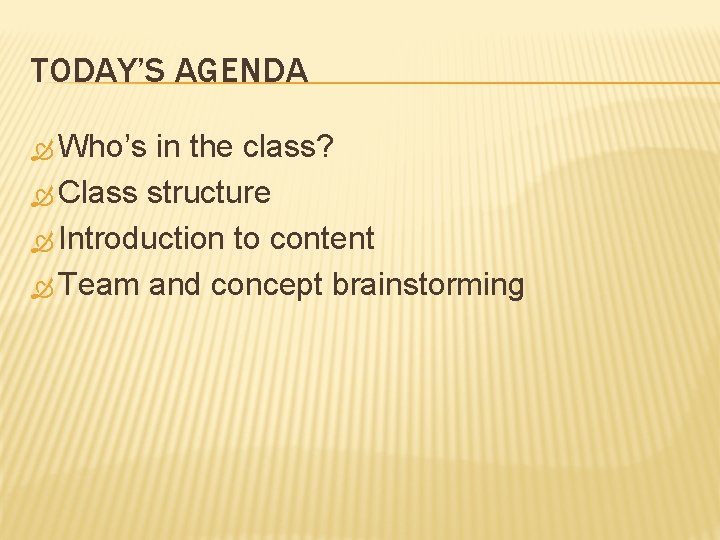 TODAY'S AGENDA

Who's in the class?
Class structure
Introduction to content
Team and concept brainstorming